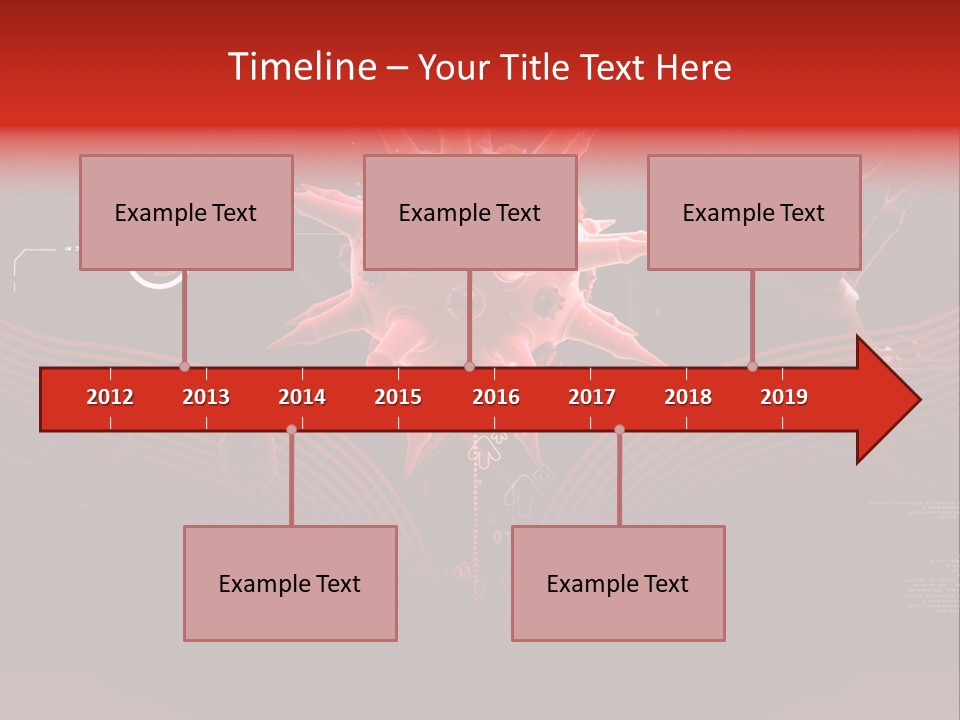 Timeline – Your Title Text Here

Example Text

Example Text

Example Text

2012
2013
2014
2015
2016
2017
2018
2019

Example Text

Example Text